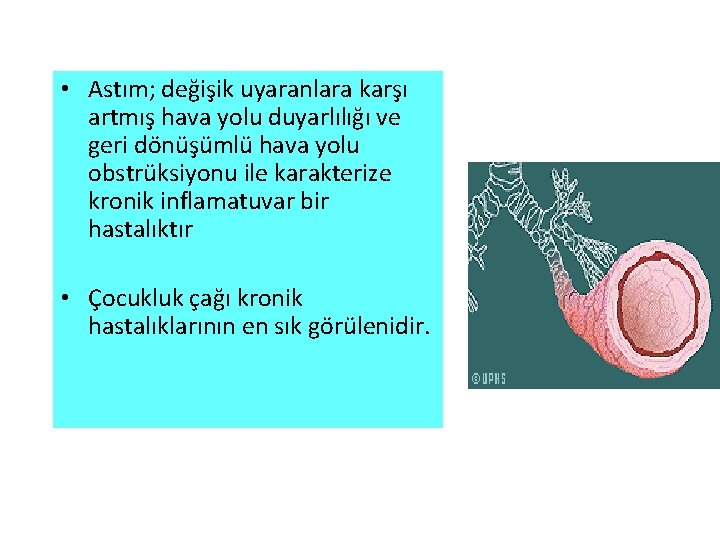 • Astım; değişik uyaranlara karşı artmış hava yolu duyarlılığı ve geri dönüşümlü hava yolu obstrüksiyonu ile karakterize kronik inflamatuvar bir hastalıktır

• Çocukluk çağı kronik hastalıklarının en sık görülenidir.

©UPHS